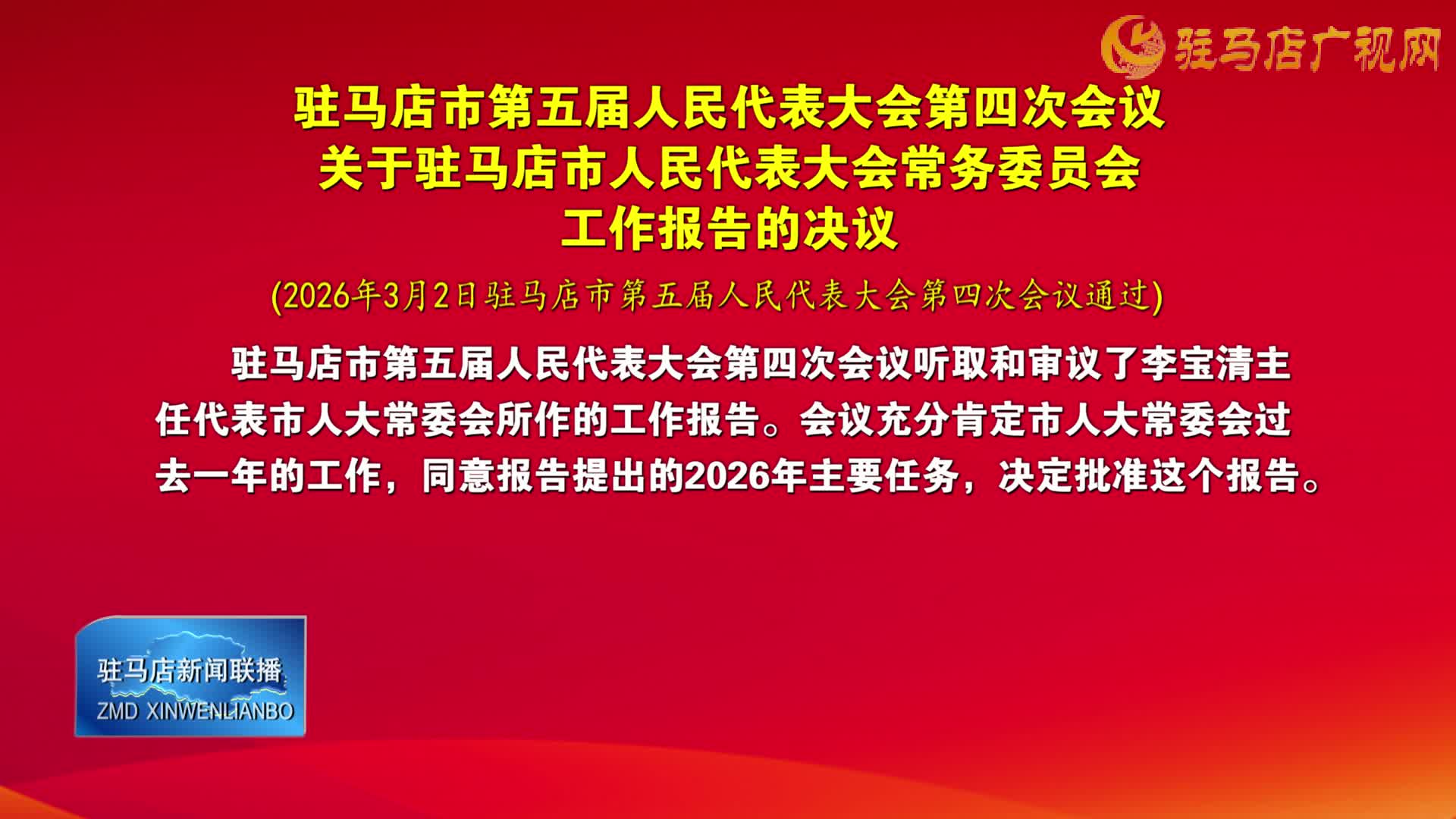 驻马店广视网

驻马店市第五届人民代表大会第四次会议
关于驻马店市人民代表大会常务委员会
工作报告的决议

(2026年3月2日驻马店市第五届人民代表大会第四次会议通过)

驻马店市第五届人民代表大会第四次会议听取和审议了李宝清主任代表市人大常委会所作的工作报告。会议充分肯定市人大常委会过去一年的工作，同意报告提出的2026年主要任务，决定批准这个报告。

驻马店新闻联播
ZMD XINWENLIANBO